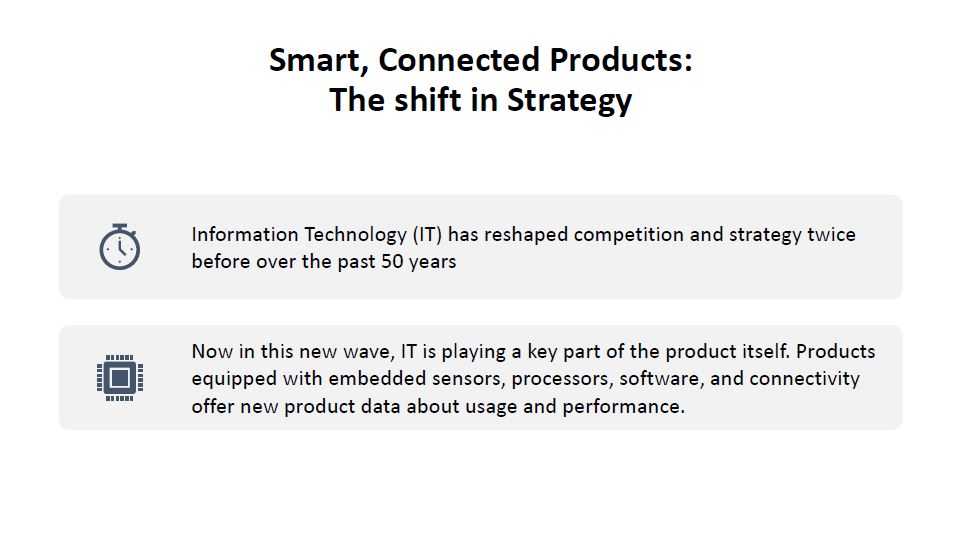 Smart, Connected Products:
The shift in Strategy

Information Technology (IT) has reshaped competition and strategy twice before over the past 50 years

Now in this new wave, IT is playing a key part of the product itself. Products equipped with embedded sensors, processors, software, and connectivity offer new product data about usage and performance.